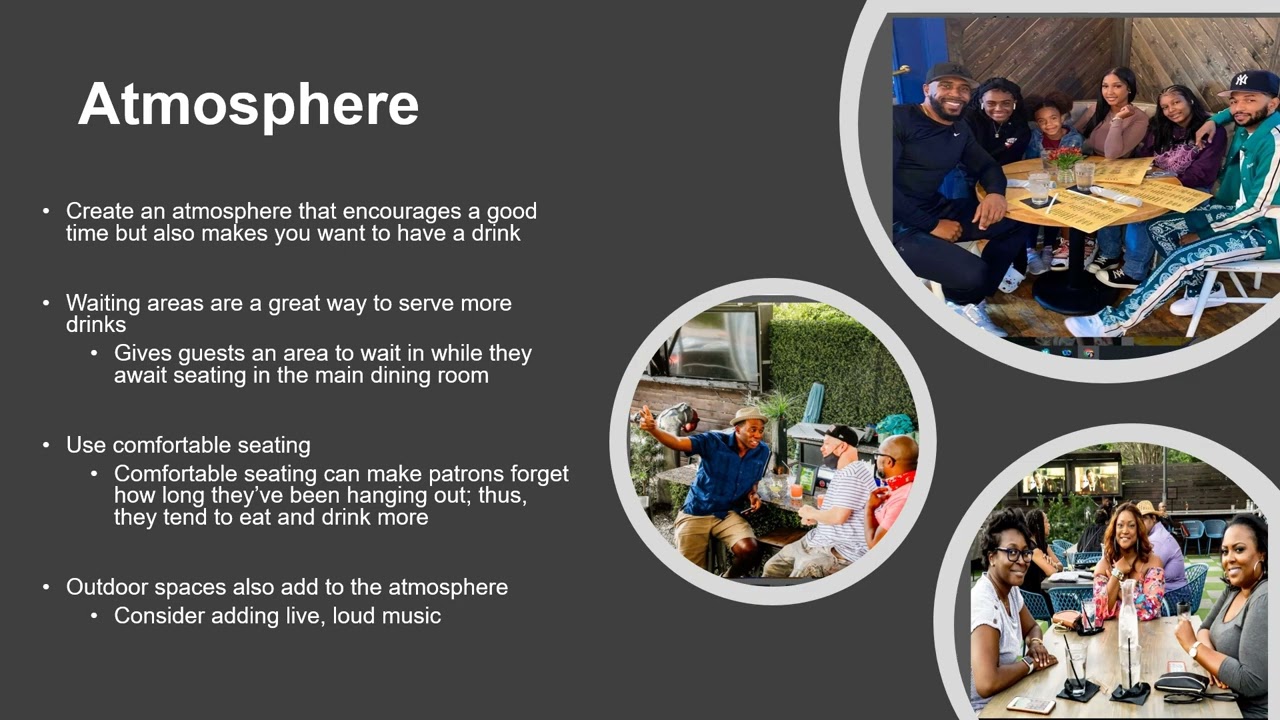 Atmosphere

• Create an atmosphere that encourages a good time but also makes you want to have a drink

• Waiting areas are a great way to serve more drinks
• Gives guests an area to wait in while they await seating in the main dining room

• Use comfortable seating
• Comfortable seating can make patrons forget how long they've been hanging out; thus, they tend to eat and drink more

• Outdoor spaces also add to the atmosphere
• Consider adding live, loud music